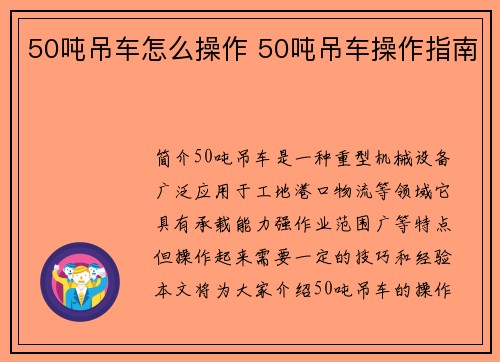 50吨吊车怎么操作 50吨吊车操作指南

简介50吨吊车是一种重型机械设备广泛应用于工地港口物流等领域它具有承载能力强作业范围广等特点但操作起来需要一定的技巧和经验本文将为大家介绍50吨吊车的操作